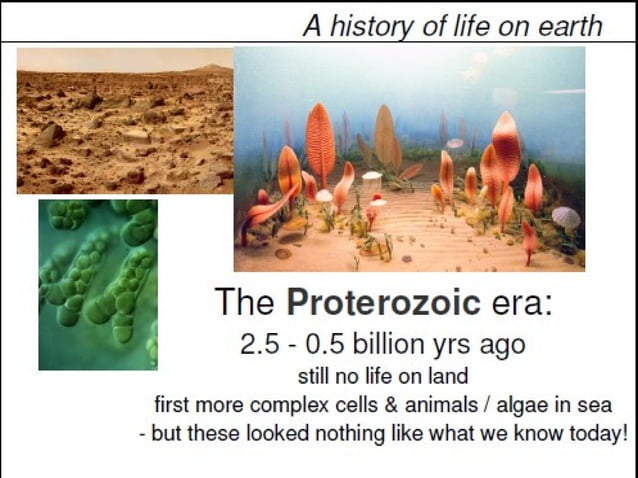 A history of life on earth

The Proterozoic era:

2.5 - 0.5 billion yrs ago

still no life on land

first more complex cells & animals / algae in sea

- but these looked nothing like what we know today!